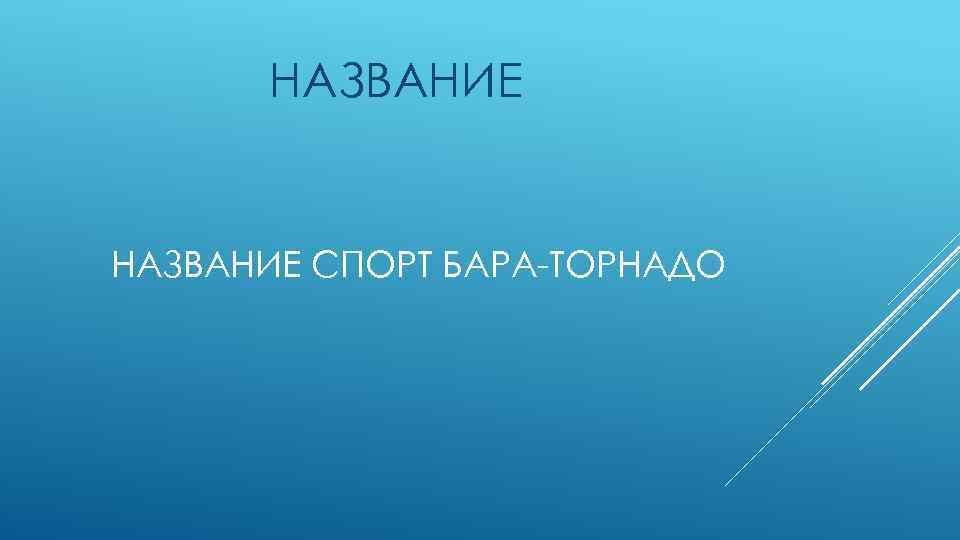 НАЗВАНИЕ

НАЗВАНИЕ СПОРТ БАРА-ТОРНАДО